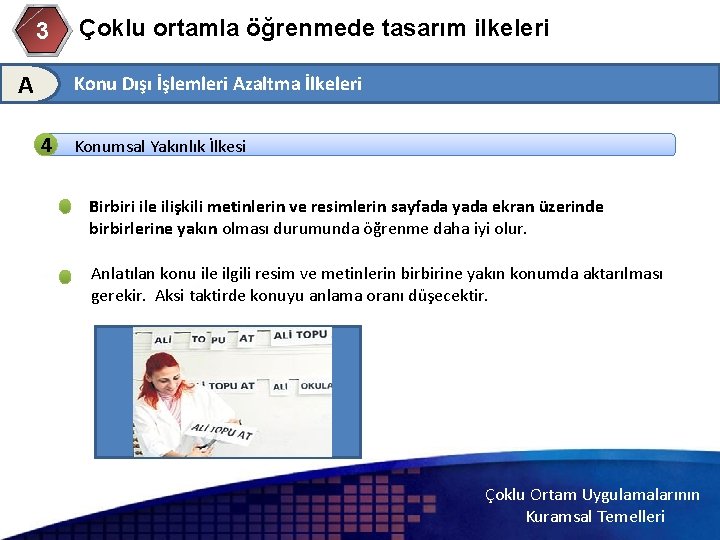 3 Çoklu ortamla öğrenmede tasarım ilkeleri

A Konu Dışı İşlemleri Azaltma İlkeleri

4 Konumsal Yakınlık İlkesi

Birbiri ile ilişkili metinlerin ve resimlerin sayfada yada ekran üzerinde birbirlerine yakın olması durumunda öğrenme daha iyi olur.

Anlatılan konu ile ilgili resim ve metinlerin birbirine yakın konumda aktarılması gerekir. Aksi taktirde konuyu anlama oranı düşecektir.

ALİ TO PU AT ALİ TOPU

TOPU AT ALİ OKULA

ALİ TOPU AT

Çoklu Ortam Uygulamalarının Kuramsal Temelleri